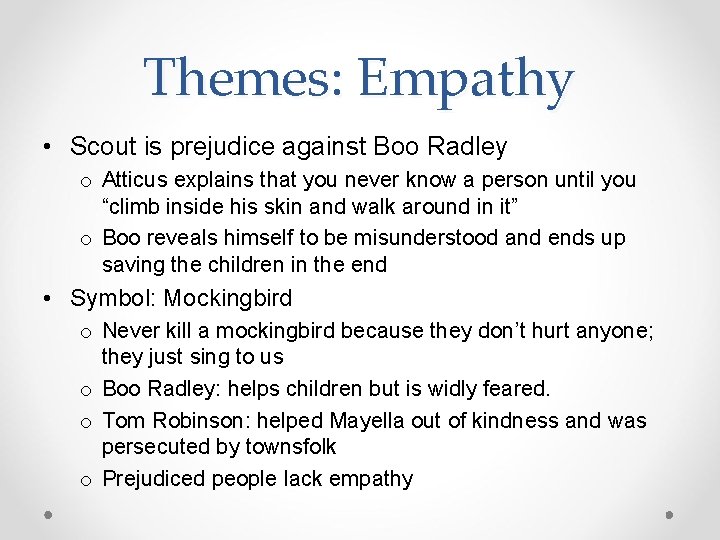 Themes: Empathy

• Scout is prejudice against Boo Radley
  o Atticus explains that you never know a person until you “climb inside his skin and walk around in it”
  o Boo reveals himself to be misunderstood and ends up saving the children in the end
• Symbol: Mockingbird
  o Never kill a mockingbird because they don’t hurt anyone; they just sing to us
  o Boo Radley: helps children but is widly feared.
  o Tom Robinson: helped Mayella out of kindness and was persecuted by townsfolk
  o Prejudiced people lack empathy